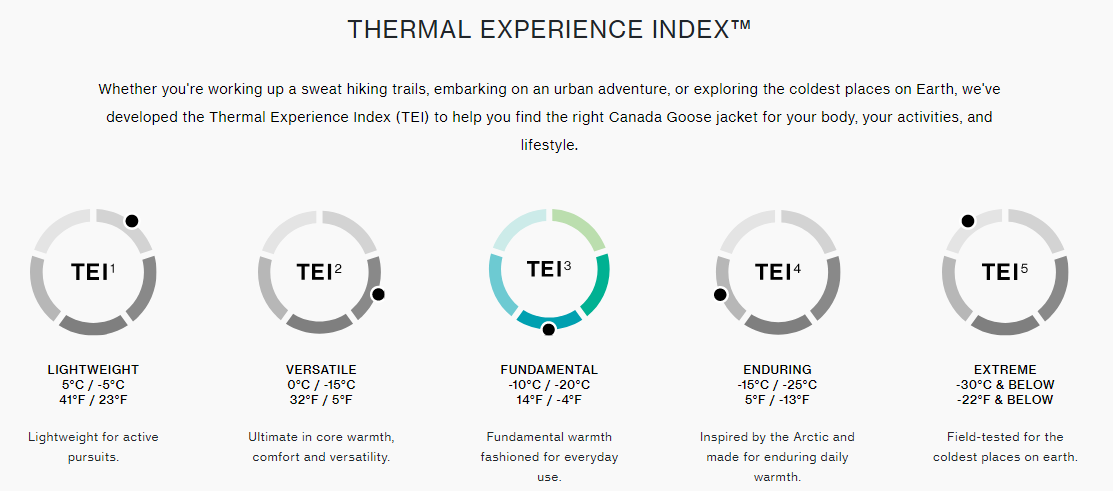 THERMAL EXPERIENCE INDEX™

Whether you're working up a sweat hiking trails, embarking on an urban adventure, or exploring the coldest places on Earth, we've developed the Thermal Experience Index (TEI) to help you find the right Canada Goose jacket for your body, your activities, and lifestyle.

TEI$^1$

LIGHTWEIGHT
5°C / -5°C
41°F / 23°F

Lightweight for active pursuits.

TEI$^2$

VERSATILE
0°C / -15°C
32°F / 5°F

Ultimate in core warmth, comfort and versatility.

TEI$^3$

FUNDAMENTAL
-10°C / -20°C
14°F / -4°F

Fundamental warmth fashioned for everyday use.

TEI$^4$

ENDURING
-15°C / -25°C
5°F / -13°F

Inspired by the Arctic and made for enduring daily warmth.

TEI$^5$

EXTREME
-30°C & BELOW
-22°F & BELOW

Field-tested for the coldest places on earth.